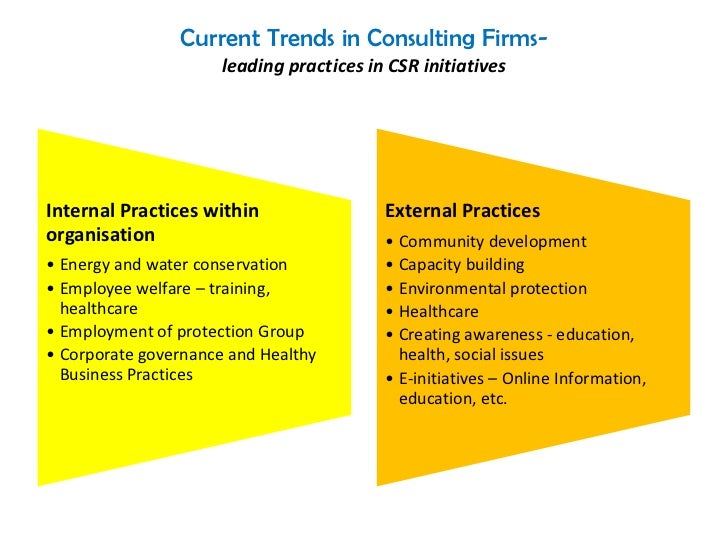 Current Trends in Consulting Firms-
leading practices in CSR initiatives

Internal Practices within organisation
• Energy and water conservation
• Employee welfare – training, healthcare
• Employment of protection Group
• Corporate governance and Healthy Business Practices

External Practices
• Community development
• Capacity building
• Environmental protection
• Healthcare
• Creating awareness - education, health, social issues
• E-initiatives – Online Information, education, etc.